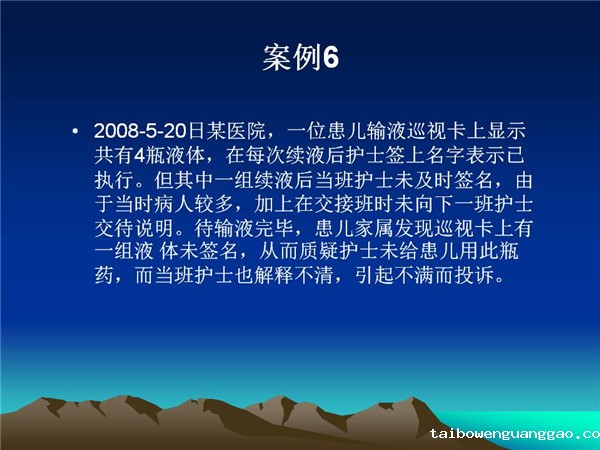 案例6

• 2008-5-20日某医院，一位患儿输液巡视卡上显示共有4瓶液体，在每次续液后护士签上名字表示已执行。但其中一组续液后当班护士未及时签名，由于当时病人较多，加上在交接班时未向下一班护士交待说明。待输液完毕，患儿家属发现巡视卡上有一组液 体未签名，从而质疑护士未给患儿用此瓶药，而当班护士也解释不清，引起不满而投诉。

taibowenguanggao.co